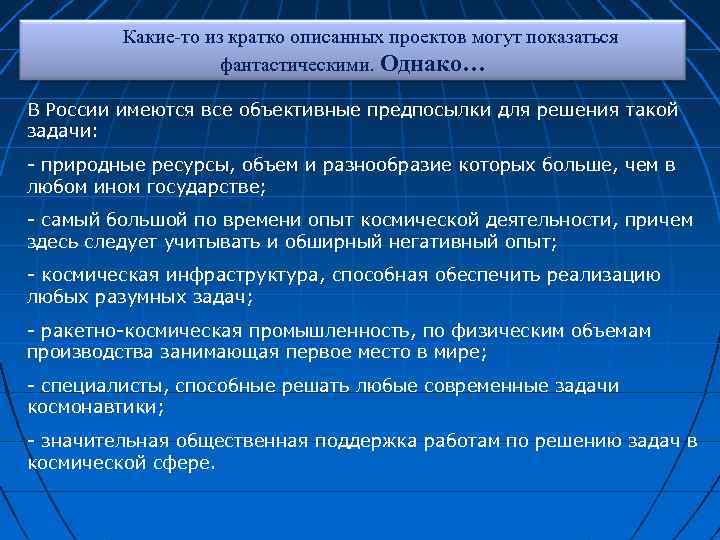 Какие-то из кратко описанных проектов могут показаться фантастическими. Однако…

В России имеются все объективные предпосылки для решения такой задачи:

- природные ресурсы, объем и разнообразие которых больше, чем в любом ином государстве;

- самый большой по времени опыт космической деятельности, причем здесь следует учитывать и обширный негативный опыт;

- космическая инфраструктура, способная обеспечить реализацию любых разумных задач;

- ракетно-космическая промышленность, по физическим объемам производства занимающая первое место в мире;

- специалисты, способные решать любые современные задачи космонавтики;

- значительная общественная поддержка работам по решению задач в космической сфере.